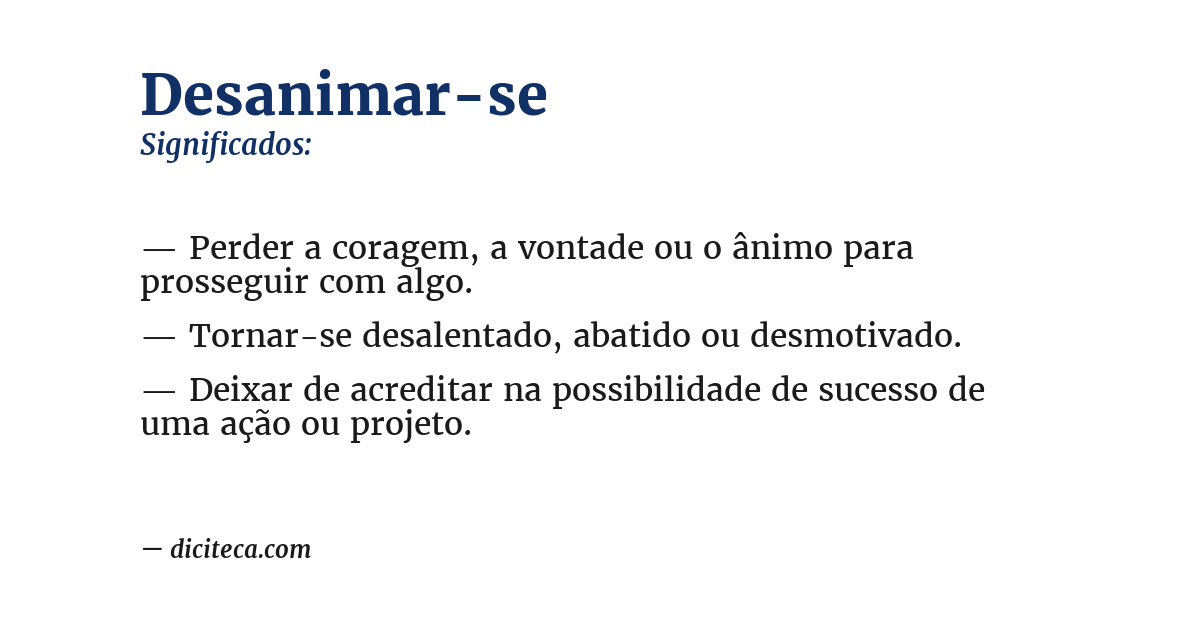 Desanimar-se
Significados:

— Perder a coragem, a vontade ou o ânimo para prosseguir com algo.

— Tornar-se desalentado, abatido ou desmotivado.

— Deixar de acreditar na possibilidade de sucesso de uma ação ou projeto.

— diciteca.com